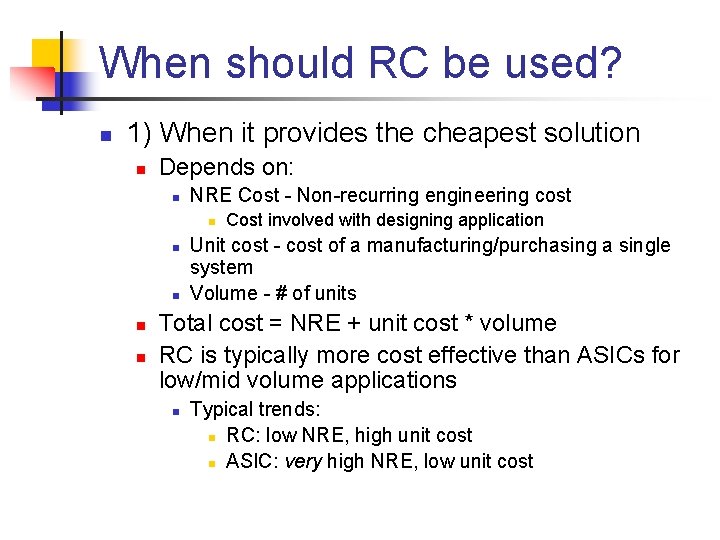 When should RC be used?

1) When it provides the cheapest solution

Depends on:

NRE Cost - Non-recurring engineering cost

Cost involved with designing application

Unit cost - cost of a manufacturing/purchasing a single system

Volume - # of units

Total cost = NRE + unit cost * volume

RC is typically more cost effective than ASICs for low/mid volume applications

Typical trends:

RC: low NRE, high unit cost

ASIC: very high NRE, low unit cost